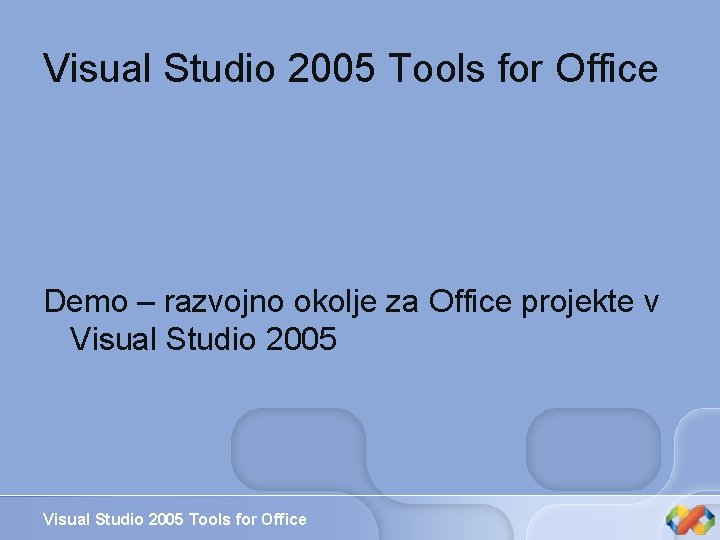 Visual Studio 2005 Tools for Office

Demo – razvojno okolje za Office projekte v Visual Studio 2005

Visual Studio 2005 Tools for Office